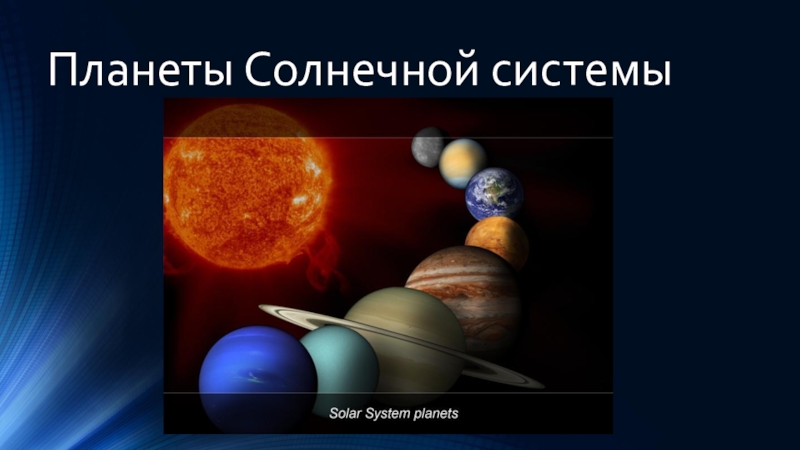 Планеты Солнечной системы

Solar System planets